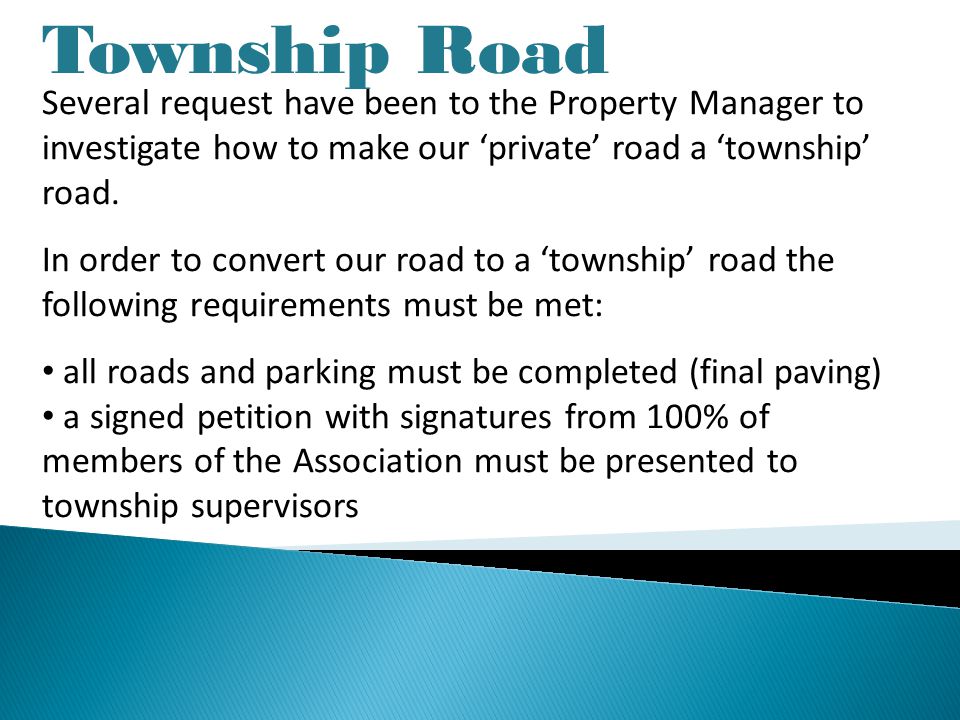 Township Road

Several request have been to the Property Manager to investigate how to make our ‘private’ road a ‘township’ road.

In order to convert our road to a ‘township’ road the following requirements must be met:

• all roads and parking must be completed (final paving)
• a signed petition with signatures from 100% of members of the Association must be presented to township supervisors